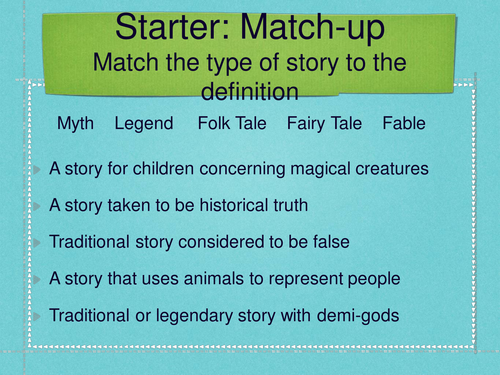 Starter: Match-up
Match the type of story to the definition

Myth Legend Folk Tale Fairy Tale Fable

A story for children concerning magical creatures

A story taken to be historical truth

Traditional story considered to be false

A story that uses animals to represent people

Traditional or legendary story with demi-gods